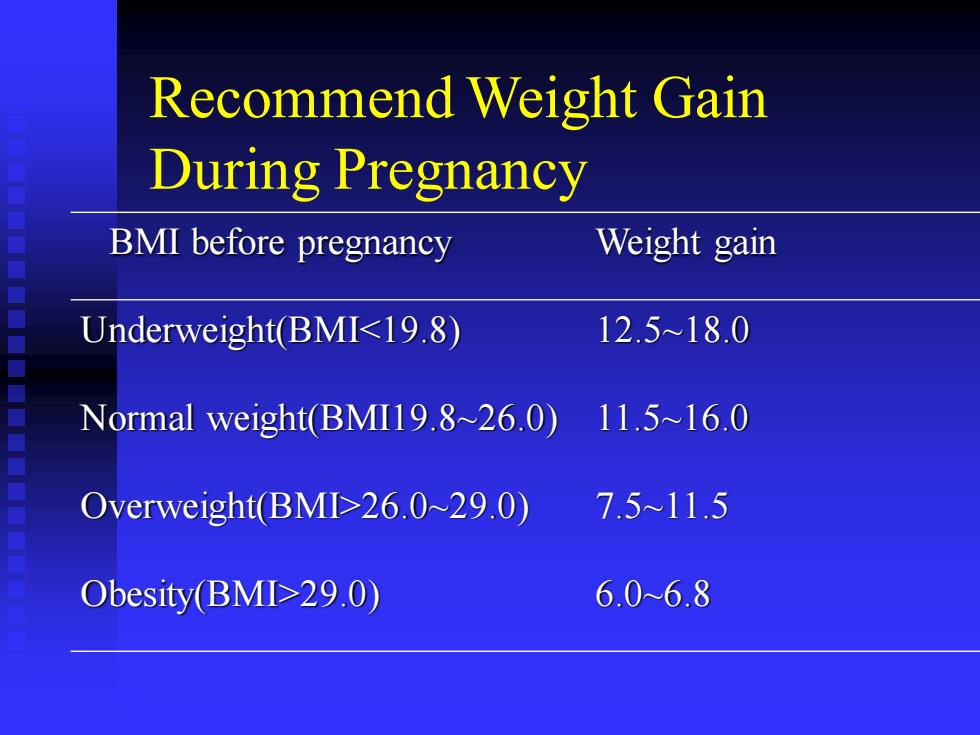 Recommend Weight Gain During Pregnancy

| BMI before pregnancy | Weight gain |
|---|---|
| Underweight(BMI<19.8) | 12.5~18.0 |
| Normal weight(BMI19.8~26.0) | 11.5~16.0 |
| Overweight(BMI>26.0~29.0) | 7.5~11.5 |
| Obesity(BMI>29.0) | 6.0~6.8 |